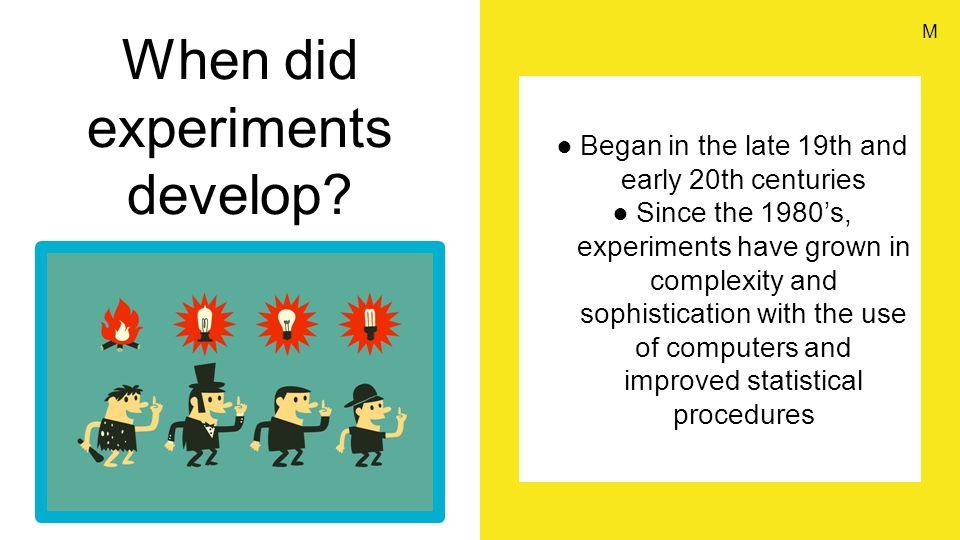 When did experiments develop?

M

● Began in the late 19th and early 20th centuries
● Since the 1980’s, experiments have grown in complexity and sophistication with the use of computers and improved statistical procedures